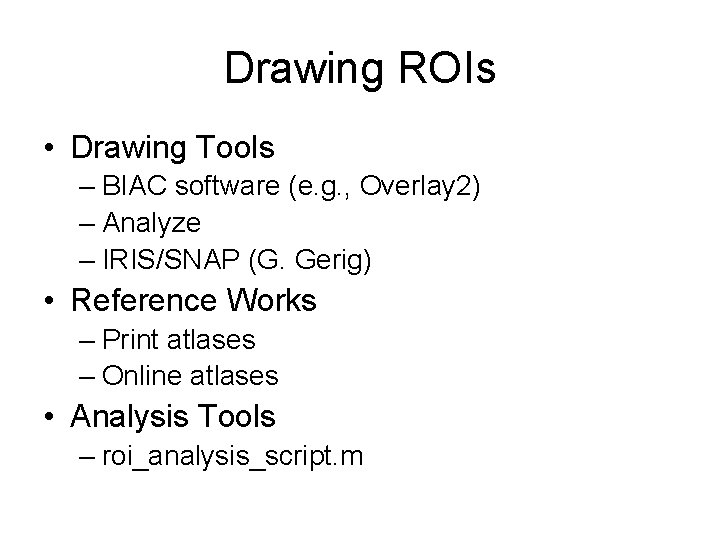 Drawing ROIs

• Drawing Tools
– BIAC software (e.g., Overlay2)
– Analyze
– IRIS/SNAP (G. Gerig)
• Reference Works
– Print atlases
– Online atlases
• Analysis Tools
– roi_analysis_script.m